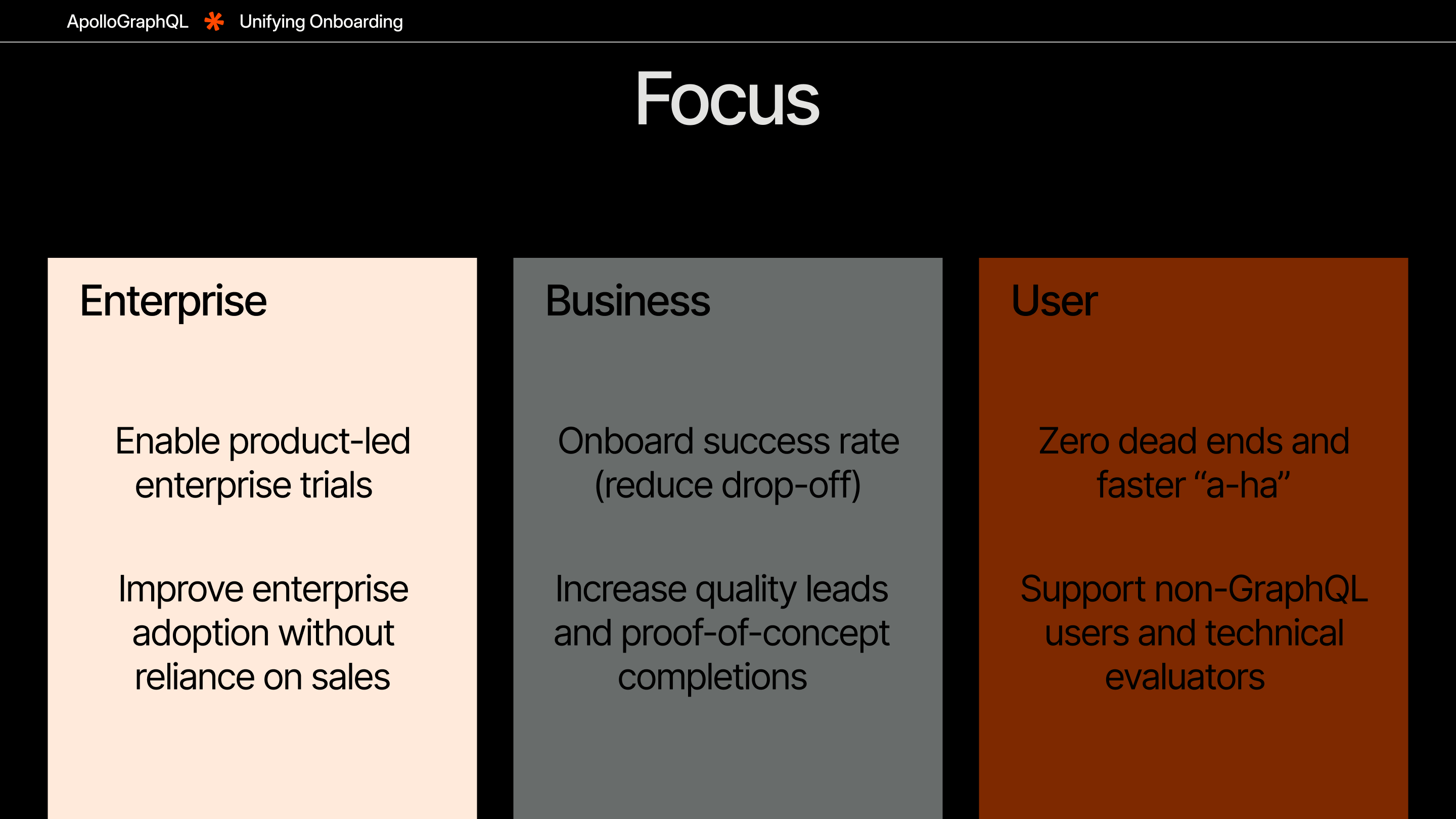 ApolloGraphQL * Unifying Onboarding

Focus

Enterprise

Enable product-led enterprise trials

Improve enterprise adoption without reliance on sales

Business

Onboard success rate (reduce drop-off)

Increase quality leads and proof-of-concept completions

User

Zero dead ends and faster “a-ha”

Support non-GraphQL users and technical evaluators